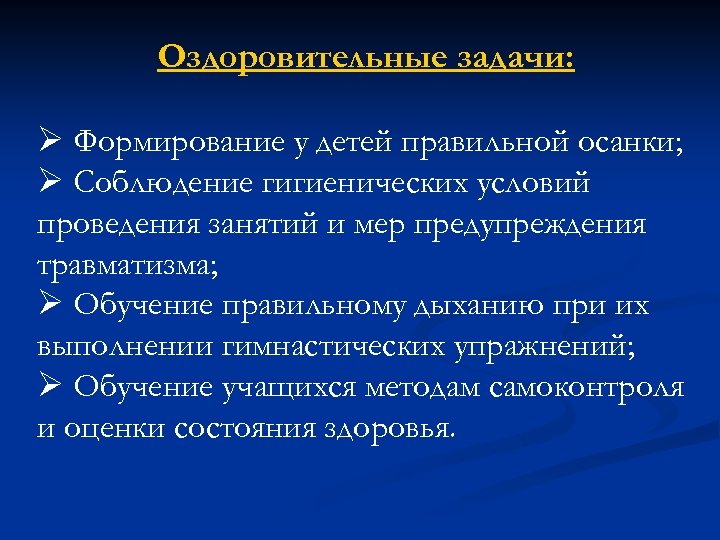 Оздоровительные задачи:

➢ Формирование у детей правильной осанки;
➢ Соблюдение гигиенических условий проведения занятий и мер предупреждения травматизма;
➢ Обучение правильному дыханию при их выполнении гимнастических упражнений;
➢ Обучение учащихся методам самоконтроля и оценки состояния здоровья.